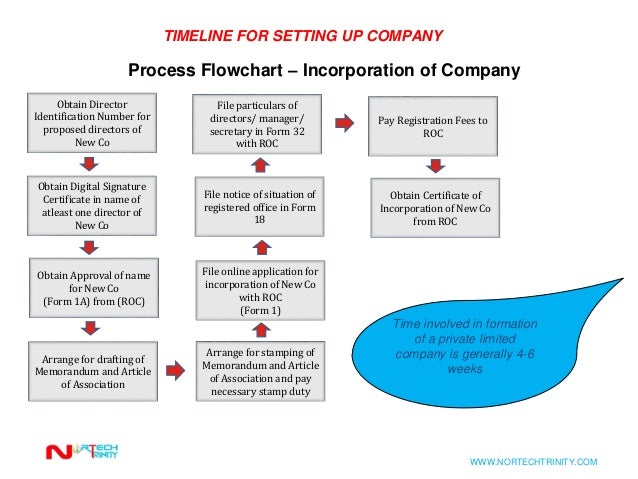 TIMELINE FOR SETTING UP COMPANY

Process Flowchart – Incorporation of Company

Obtain Director Identification Number for proposed directors of New Co

Obtain Digital Signature Certificate in name of atleast one director of New Co

Obtain Approval of name for New Co (Form 1A) from (ROC)

Arrange for drafting of Memorandum and Article of Association

Arrange for stamping of Memorandum and Article of Association and pay necessary stamp duty

File online application for incorporation of New Co with ROC (Form 1)

File notice of situation of registered office in Form 18

File particulars of directors/ manager/ secretary in Form 32 with ROC

Pay Registration Fees to ROC

Obtain Certificate of Incorporation of New Co from ROC

Time involved in formation of a private limited company is generally 4-6 weeks

NORTECH TRINITY

WWW.NORTECHTRINITY.COM